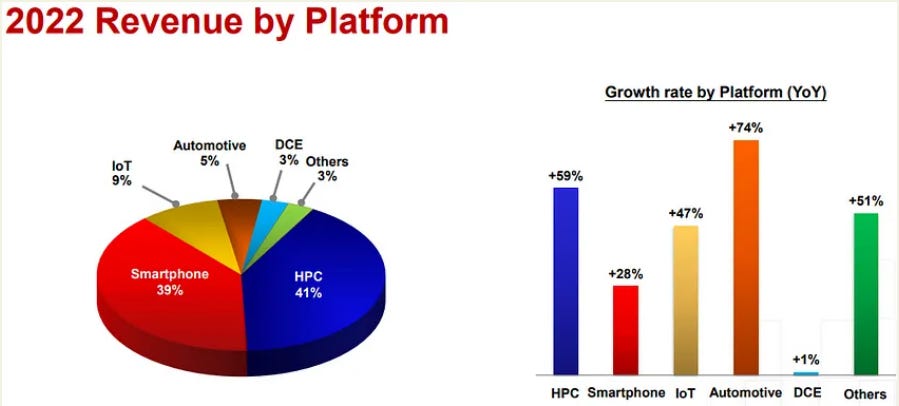 2022 Revenue by Platform

IoT
9%

Automotive
5%

DCE
3%

Others
3%

Smartphone
39%

HPC
41%

Growth rate by Platform (YoY)

+59%

+28%

+47%

+74%

+1%

+51%

HPC

Smartphone

IoT

Automotive

DCE

Others